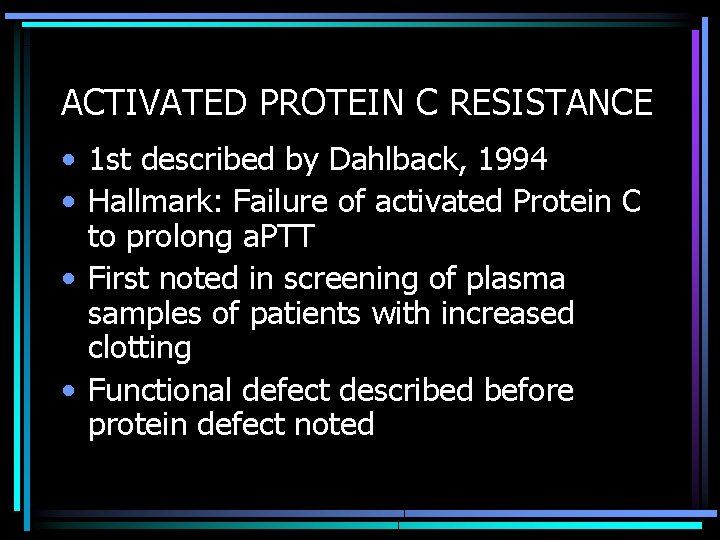 ACTIVATED PROTEIN C RESISTANCE

• 1st described by Dahlback, 1994
• Hallmark: Failure of activated Protein C to prolong aPTT
• First noted in screening of plasma samples of patients with increased clotting
• Functional defect described before protein defect noted